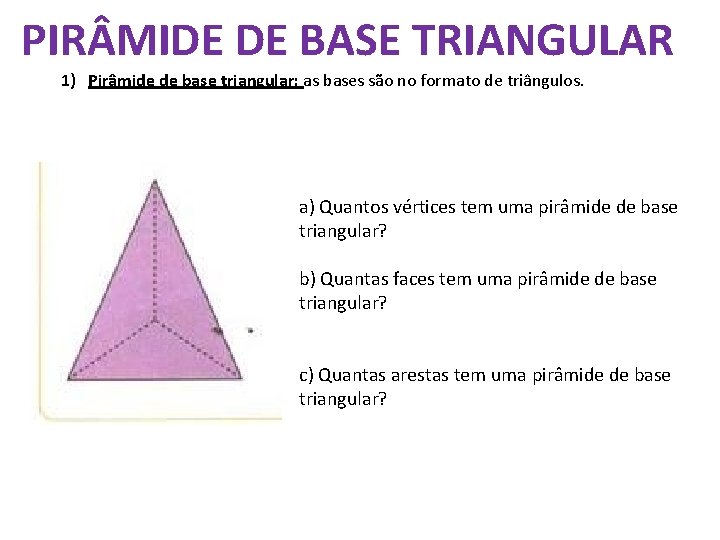 PIRÂMIDE DE BASE TRIANGULAR

1) Pirâmide de base triangular: as bases são no formato de triângulos.

a) Quantos vértices tem uma pirâmide de base triangular?

b) Quantas faces tem uma pirâmide de base triangular?

c) Quantas arestas tem uma pirâmide de base triangular?